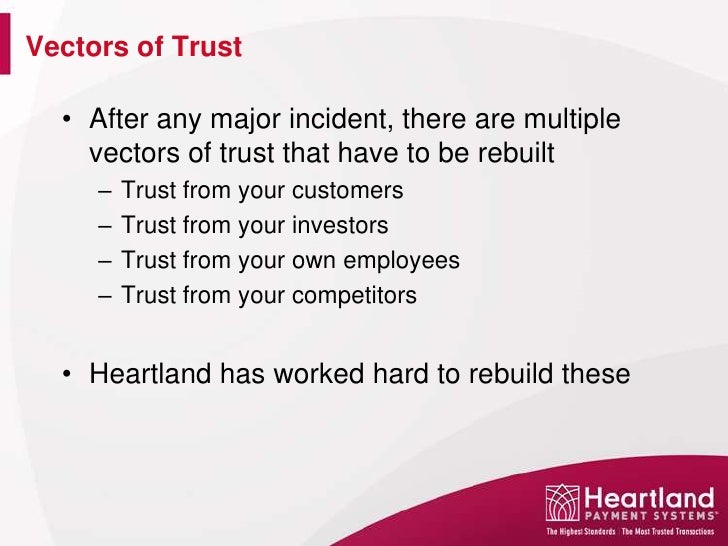 Vectors of Trust

• After any major incident, there are multiple vectors of trust that have to be rebuilt
– Trust from your customers
– Trust from your investors
– Trust from your own employees
– Trust from your competitors

• Heartland has worked hard to rebuild these

Heartland
PAYMENT SYSTEMS®
The Highest Standards | The Most Trusted Transactions